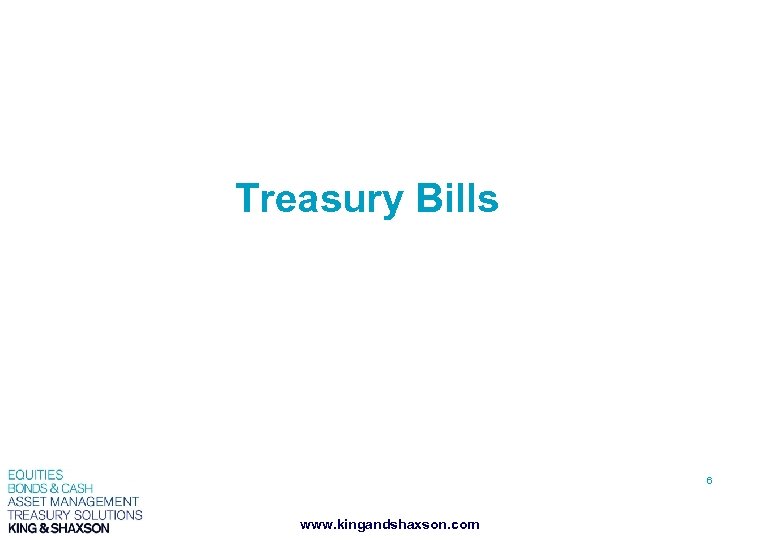 Treasury Bills

EQUITIES
BONDS & CASH
ASSET MANAGEMENT
TREASURY SOLUTIONS
KING & SHAXSON

6

www.kingandshaxson.com